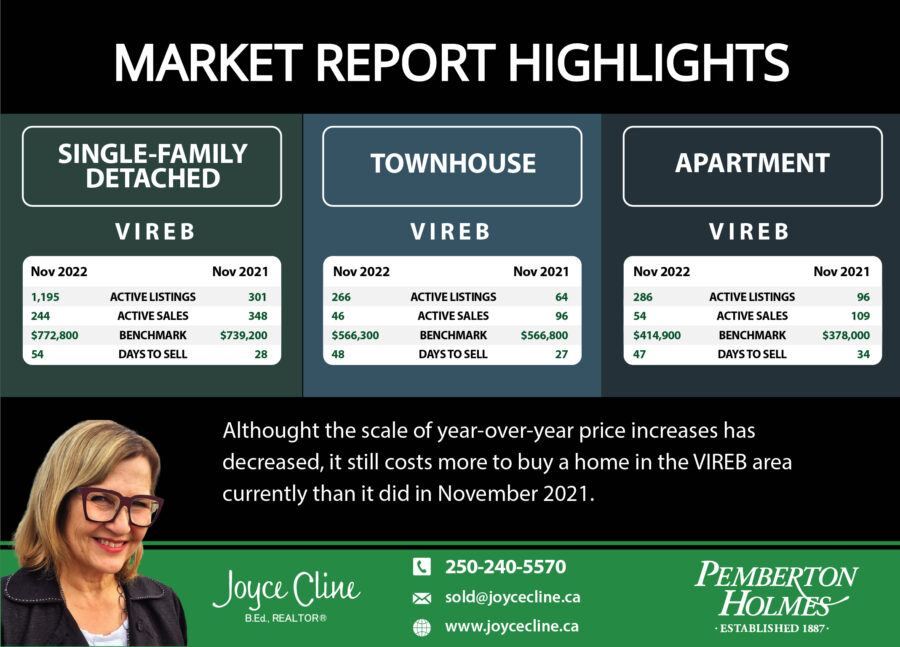 MARKET REPORT HIGHLIGHTS

SINGLE-FAMILY DETACHED

VIREB

| Nov 2022 | | Nov 2021 |
|---|---|---|
| 1,195 | ACTIVE LISTINGS | 301 |
| 244 | ACTIVE SALES | 348 |
| $772,800 | BENCHMARK | $739,200 |
| 54 | DAYS TO SELL | 28 |

TOWNHOUSE

VIREB

| Nov 2022 | | Nov 2021 |
|---|---|---|
| 266 | ACTIVE LISTINGS | 64 |
| 46 | ACTIVE SALES | 96 |
| $566,300 | BENCHMARK | $566,800 |
| 48 | DAYS TO SELL | 27 |

APARTMENT

VIREB

| Nov 2022 | | Nov 2021 |
|---|---|---|
| 286 | ACTIVE LISTINGS | 96 |
| 54 | ACTIVE SALES | 109 |
| $414,900 | BENCHMARK | $378,000 |
| 47 | DAYS TO SELL | 34 |

Althought the scale of year-over-year price increases has decreased, it still costs more to buy a home in the VIREB area currently than it did in November 2021.

Joyce Cline
B.Ed., REALTOR®

250-240-5570
sold@joycecline.ca
www.joycecline.ca

PEMBERTON HOLMES
· ESTABLISHED 1887 ·